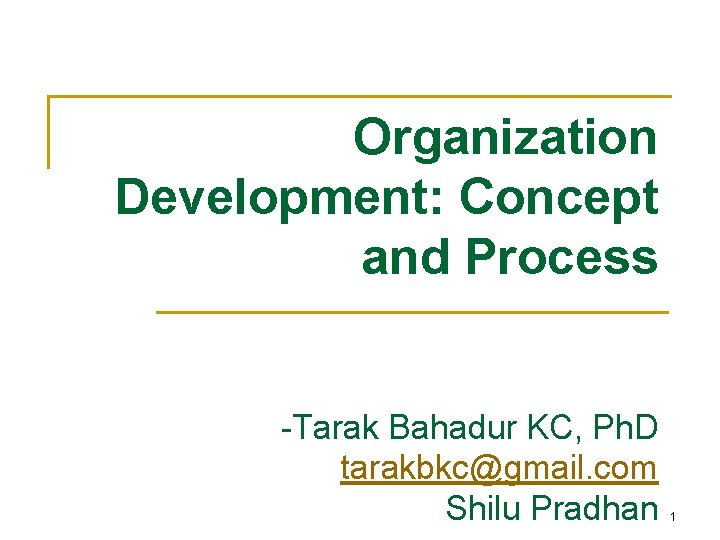 Organization Development: Concept and Process

-Tarak Bahadur KC, PhD
tarakbkc@gmail.com
Shilu Pradhan

1